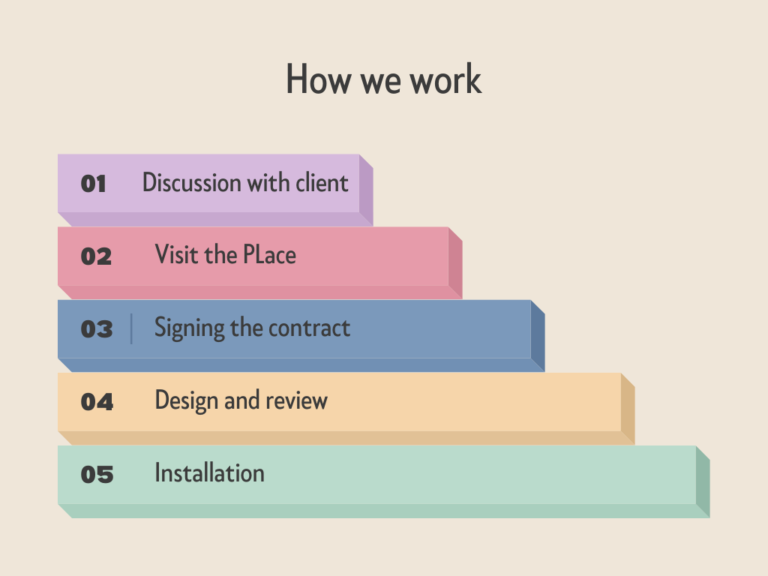 How we work

01 Discussion with client

02 Visit the PLace

03 Signing the contract

04 Design and review

05 Installation